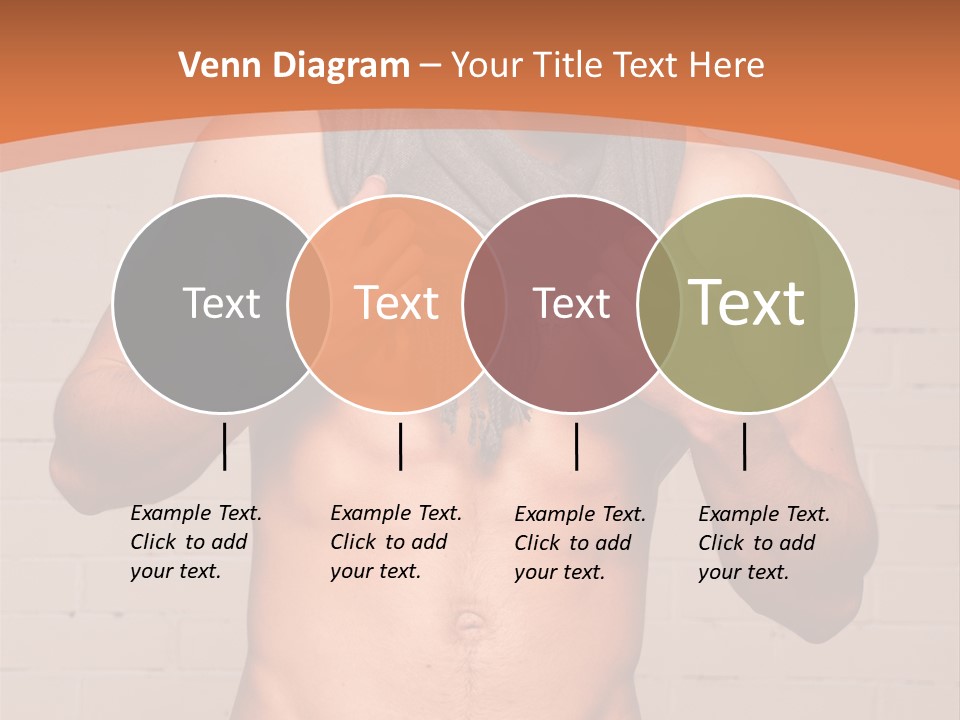 Venn Diagram – Your Title Text Here

Text

Text

Text

Text

Example Text. Click to add your text.

Example Text. Click to add your text.

Example Text. Click to add your text.

Example Text. Click to add your text.